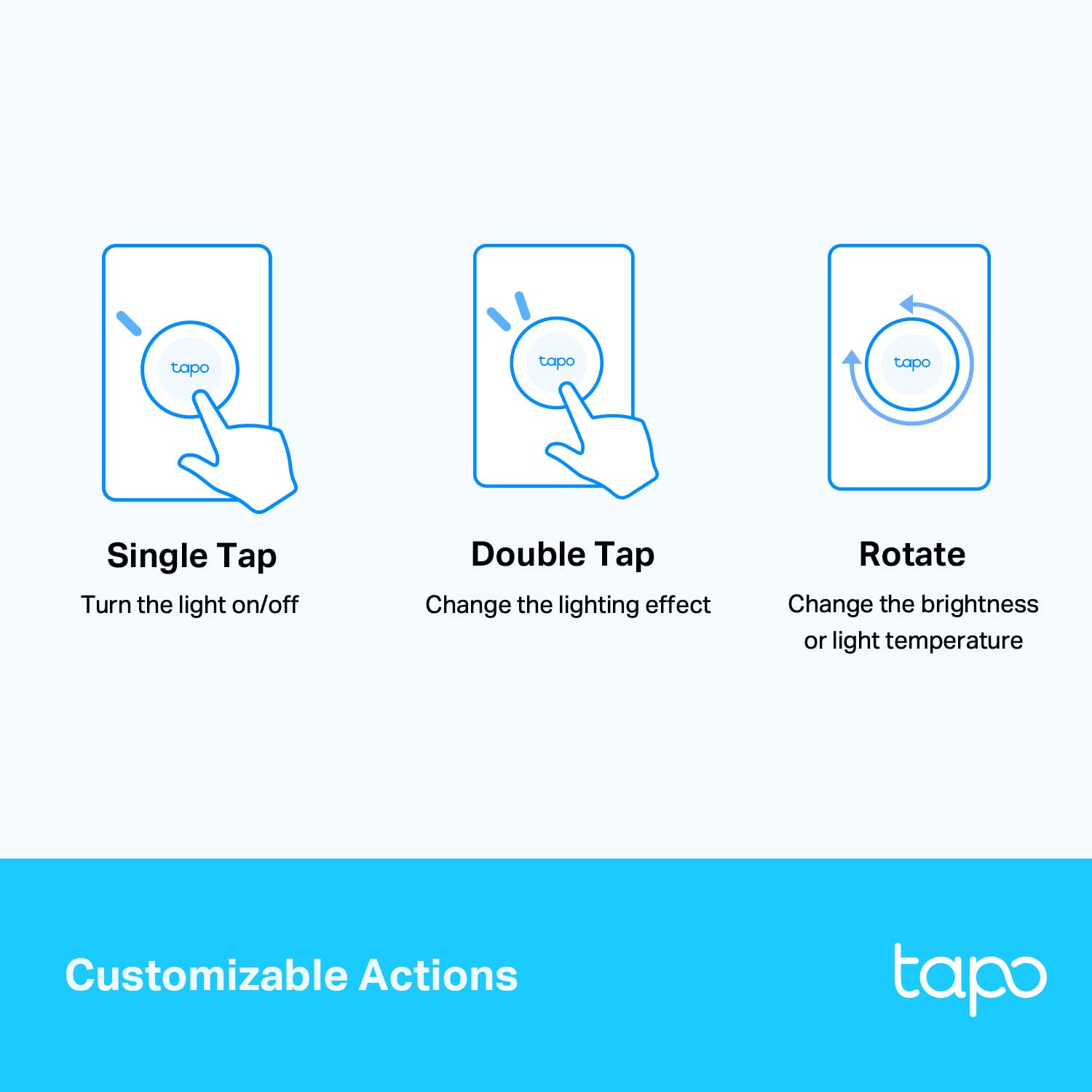 tapo

Single Tap

Turn the light on/off

tapo

Double Tap

Change the lighting effect

tapo

Rotate

Change the brightness or light temperature

Customizable Actions

tapo